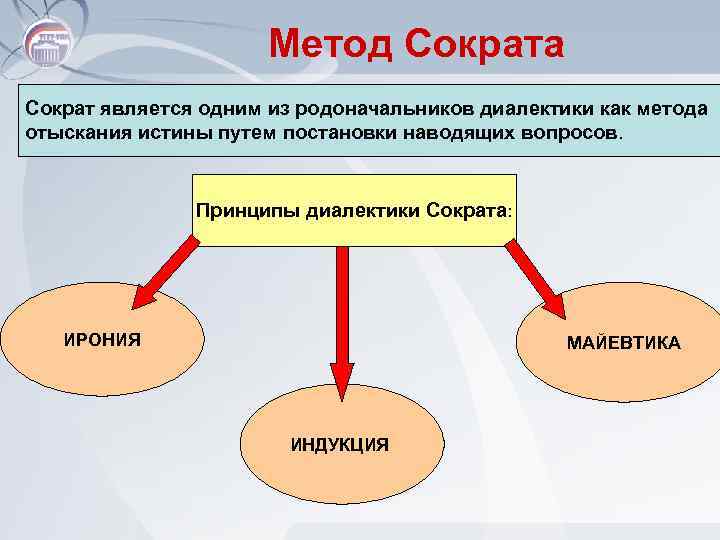 Метод Сократа

Сократ является одним из родоначальников диалектики как метода отыскания истины путем постановки наводящих вопросов.

Принципы диалектики Сократа:

ИРОНИЯ

ИНДУКЦИЯ

МАЙЕВТИКА